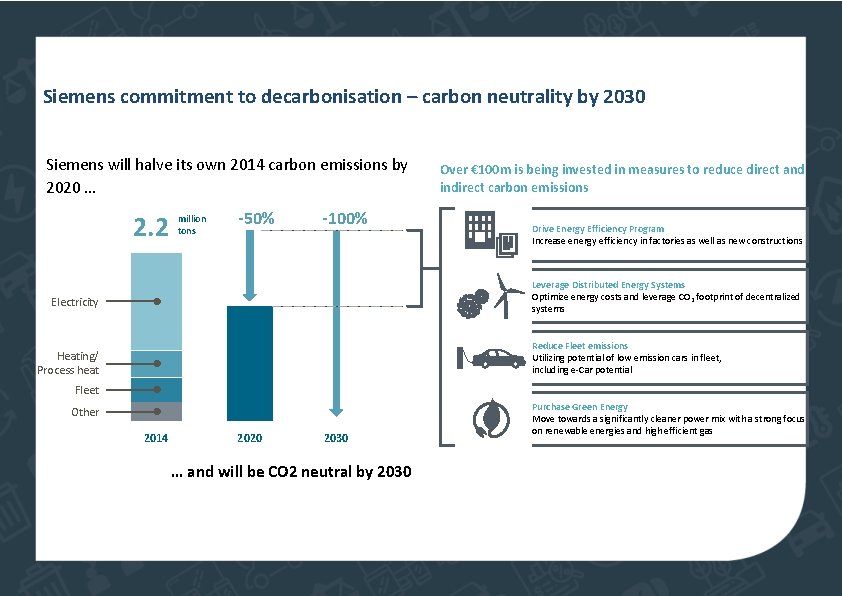 Siemens commitment to decarbonisation – carbon neutrality by 2030

Siemens will halve its own 2014 carbon emissions by 2020 …

2.2 million tons

-50%

-100%

Electricity

Heating/ Process heat

Fleet

Other

2014

2020

2030

… and will be CO2 neutral by 2030

Over €100m is being invested in measures to reduce direct and indirect carbon emissions

Drive Energy Efficiency Program
Increase energy efficiency in factories as well as new constructions

Leverage Distributed Energy Systems
Optimize energy costs and leverage $CO_2$ footprint of decentralized systems

Reduce Fleet emissions
Utilizing potential of low emission cars in fleet, including e-Car potential

Purchase Green Energy
Move towards a significantly cleaner power mix with a strong focus on renewable energies and high efficient gas